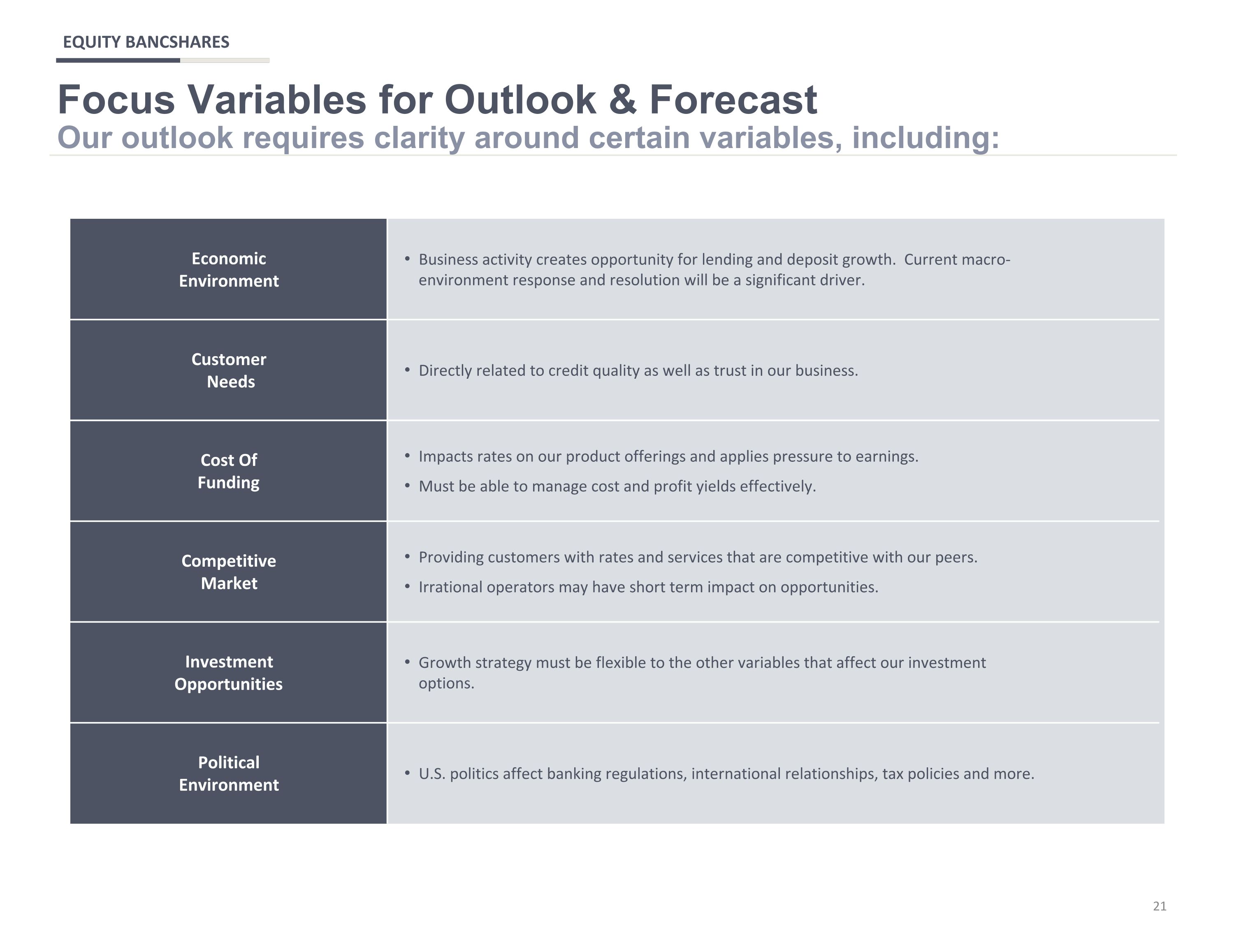 EQUITY BANCSHARES

Focus Variables for Outlook & Forecast

Our outlook requires clarity around certain variables, including:

Economic Environment

• Business activity creates opportunity for lending and deposit growth. Current macro-environment response and resolution will be a significant driver.

Customer Needs

• Directly related to credit quality as well as trust in our business.

Cost Of Funding

• Impacts rates on our product offerings and applies pressure to earnings.
• Must be able to manage cost and profit yields effectively.

Competitive Market

• Providing customers with rates and services that are competitive with our peers.
• Irrational operators may have short term impact on opportunities.

Investment Opportunities

• Growth strategy must be flexible to the other variables that affect our investment options.

Political Environment

• U.S. politics affect banking regulations, international relationships, tax policies and more.

21